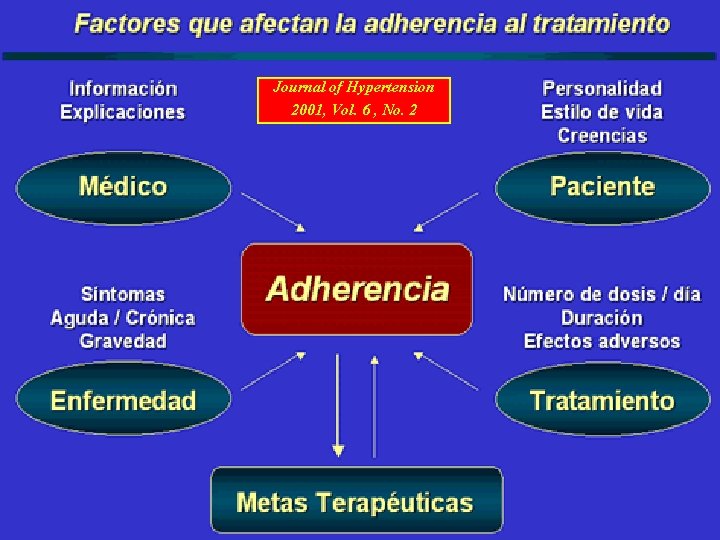 Factores que afectan la adherencia al tratamiento

Información
Explicaciones

Journal of Hypertension
2001, Vol. 6 , No. 2

Personalidad
Estilo de vida
Creencias

Médico

Paciente

Adherencia

Síntomas
Aguda / Crónica
Gravedad

Número de dosis / día
Duración
Efectos adversos

Enfermedad

Tratamiento

Metas Terapéuticas